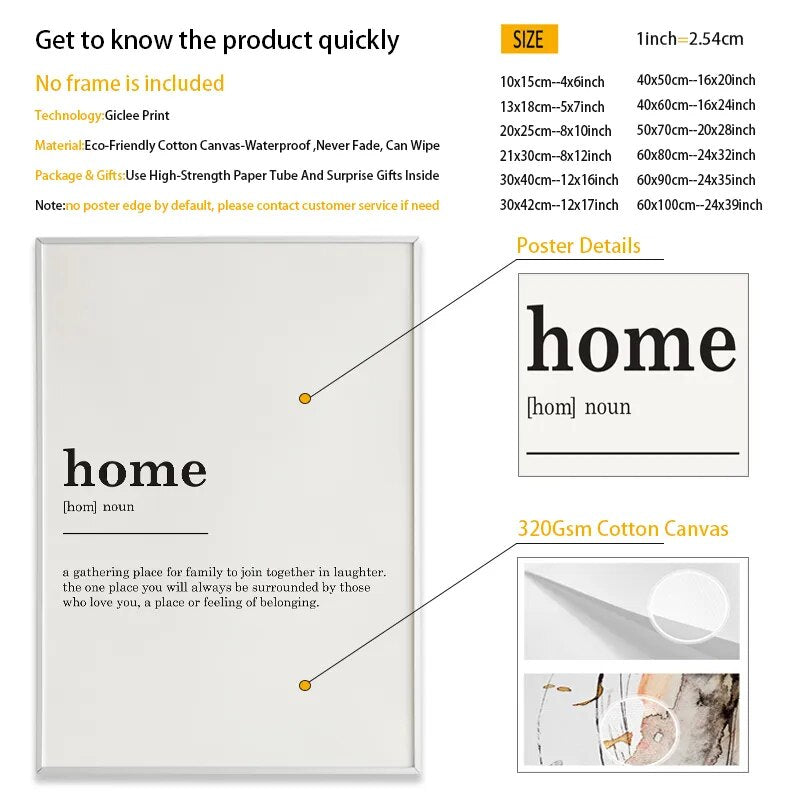 Get to know the product quickly

No frame is included

Technology:Giclee Print

Material:Eco-Friendly Cotton Canvas-Waterproof ,Never Fade, Can Wipe

Package & Gifts:Use High-Strength Paper Tube And Surprise Gifts Inside

Note:no poster edge by default, please contact customer service if need

SIZE

1inch=2.54cm

10x15cm--4x6inch
13x18cm--5x7inch
20x25cm--8x10inch
21x30cm--8x12inch
30x40cm--12x16inch
30x42cm--12x17inch

40x50cm--16x20inch
40x60cm--16x24inch
50x70cm--20x28inch
60x80cm--24x32inch
60x90cm--24x35inch
60x100cm--24x39inch

home

[hom] noun

a gathering place for family to join together in laughter. the one place you will always be surrounded by those who love you, a place or feeling of belonging.

Poster Details

home

[hom] noun

320Gsm Cotton Canvas